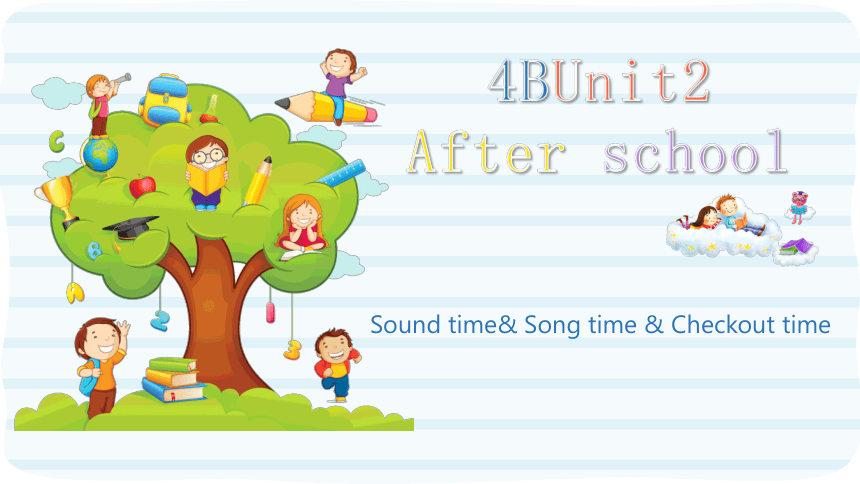 4BUnit2
After school

Sound time& Song time & Checkout time